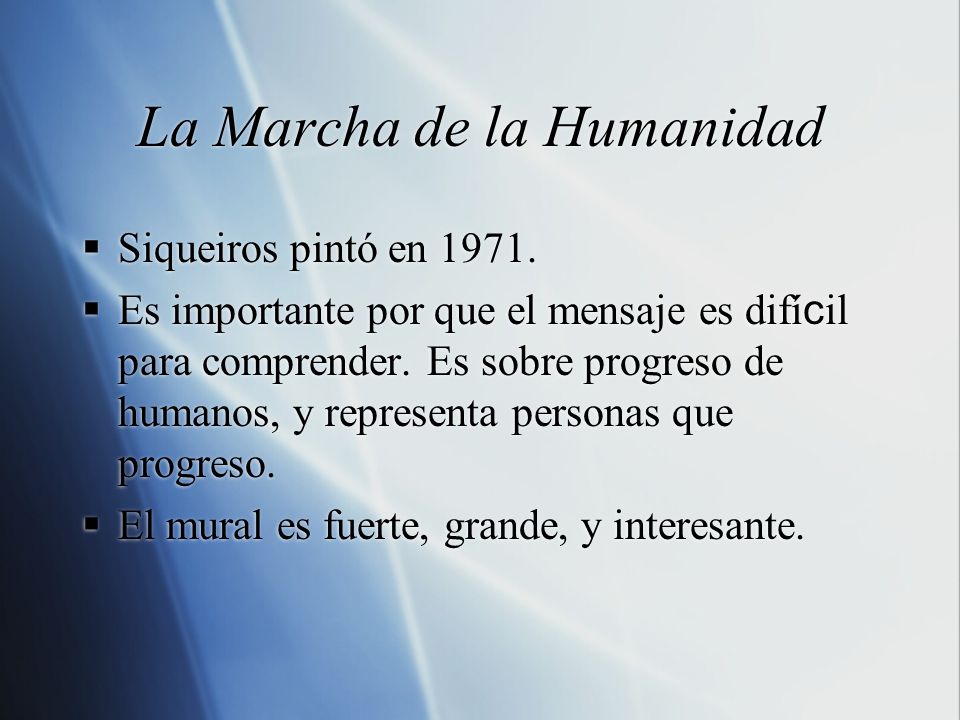 La Marcha de la Humanidad

▪ Siqueiros pintó en 1971.

▪ Es importante por que el mensaje es difícil para comprender. Es sobre progreso de humanos, y representa personas que progreso.

▪ El mural es fuerte, grande, y interesante.